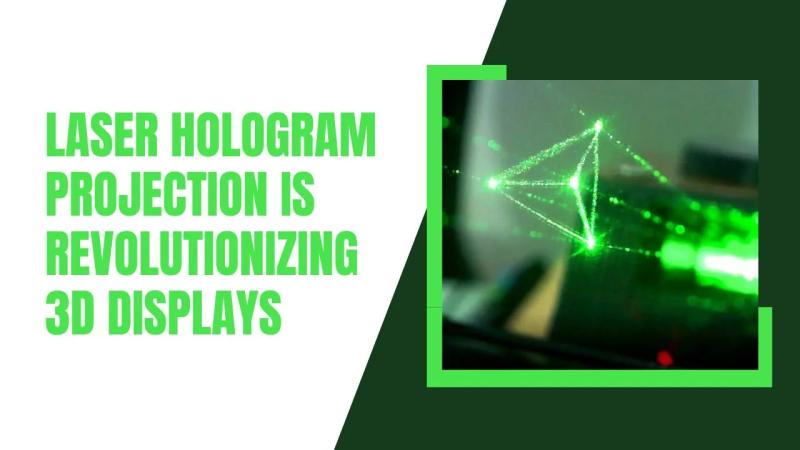 LASER HOLOGRAM PROJECTION IS REVOLUTIONIZING 3D DISPLAYS